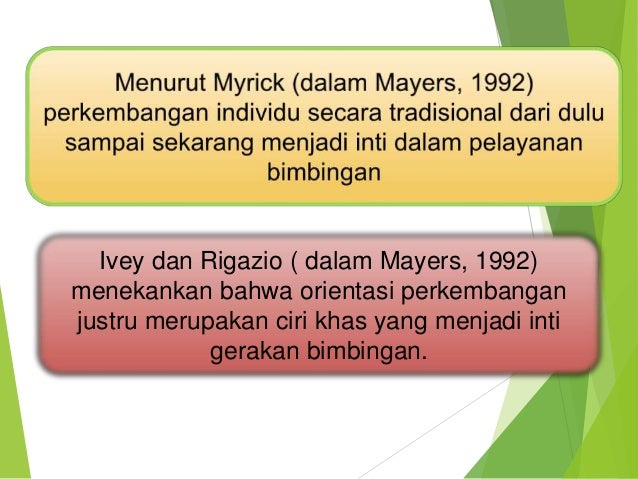 Menurut Myrick (dalam Mayers, 1992) perkembangan individu secara tradisional dari dulu sampai sekarang menjadi inti dalam pelayanan bimbingan

Ivey dan Rigazio ( dalam Mayers, 1992) menekankan bahwa orientasi perkembangan justru merupakan ciri khas yang menjadi inti gerakan bimbingan.